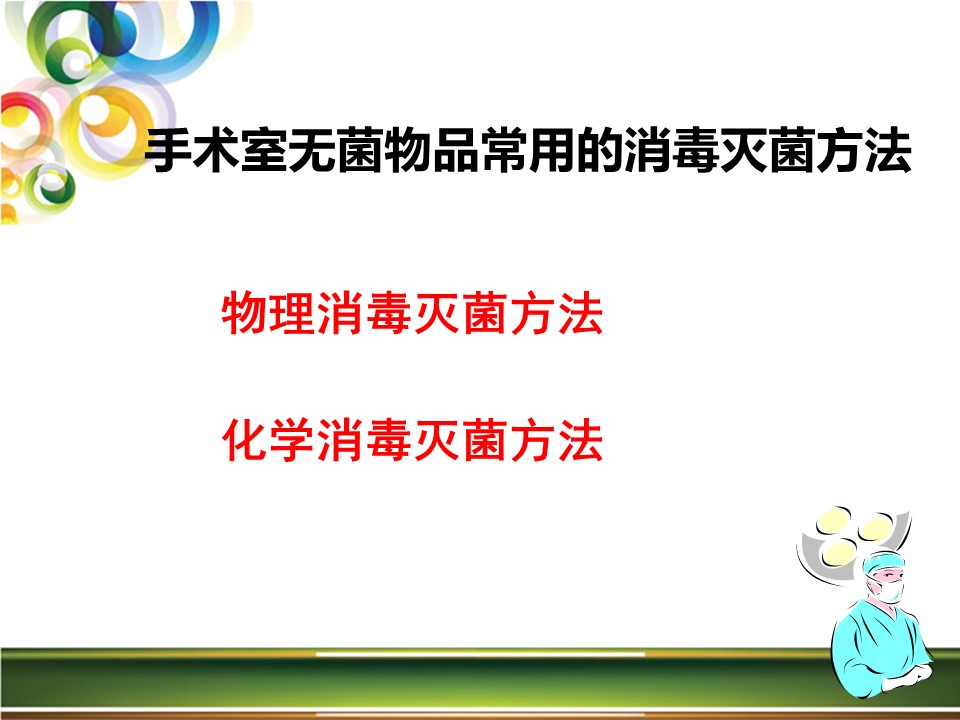 手术室无菌物品常用的消毒灭菌方法

物理消毒灭菌方法

化学消毒灭菌方法